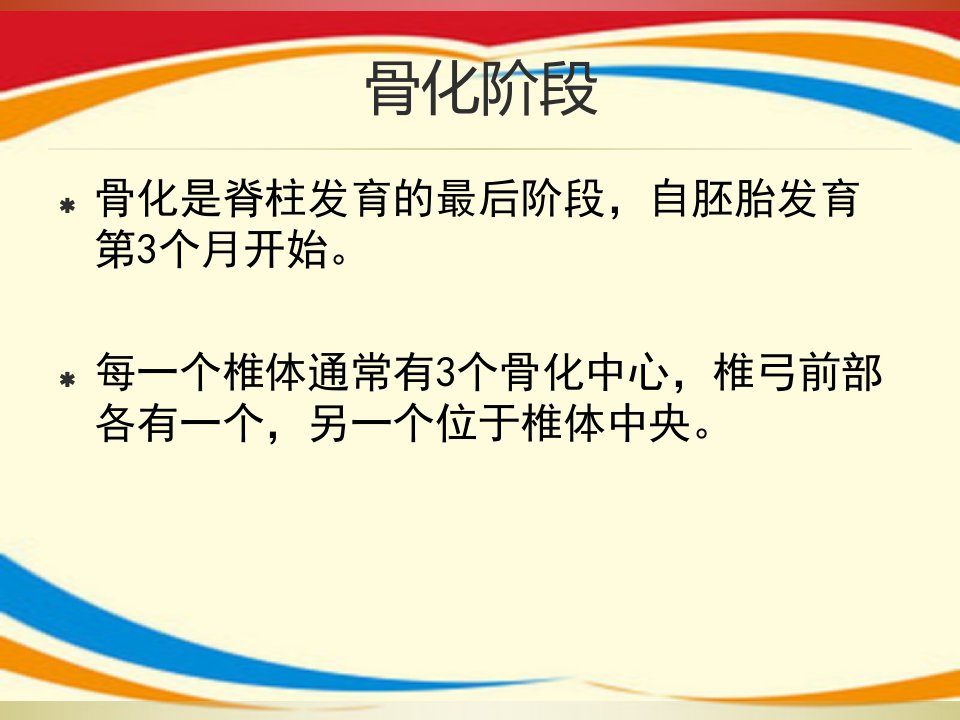 骨化阶段

* 骨化是脊柱发育的最后阶段，自胚胎发育第3个月开始。

* 每一个椎体通常有3个骨化中心，椎弓前部各有一个，另一个位于椎体中央。